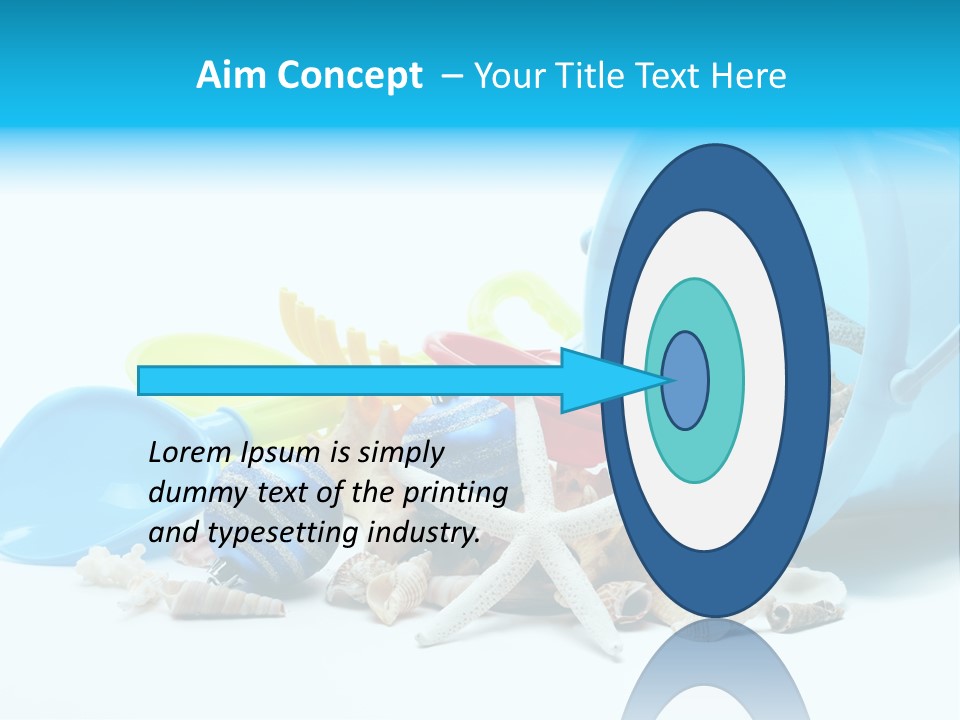 Aim Concept – Your Title Text Here

Lorem Ipsum is simply dummy text of the printing and typesetting industry.